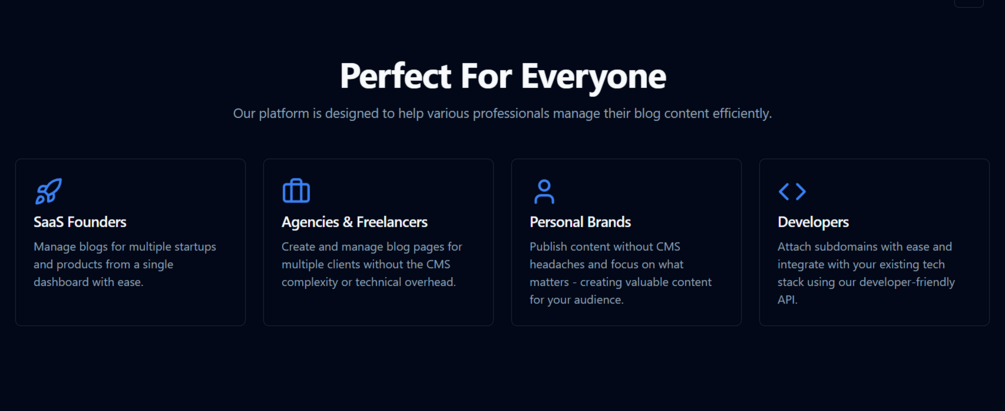 Perfect For Everyone

Our platform is designed to help various professionals manage their blog content efficiently.

SaaS Founders

Manage blogs for multiple startups and products from a single dashboard with ease.

Agencies & Freelancers

Create and manage blog pages for multiple clients without the CMS complexity or technical overhead.

Personal Brands

Publish content without CMS headaches and focus on what matters - creating valuable content for your audience.

Developers

Attach subdomains with ease and integrate with your existing tech stack using our developer-friendly API.